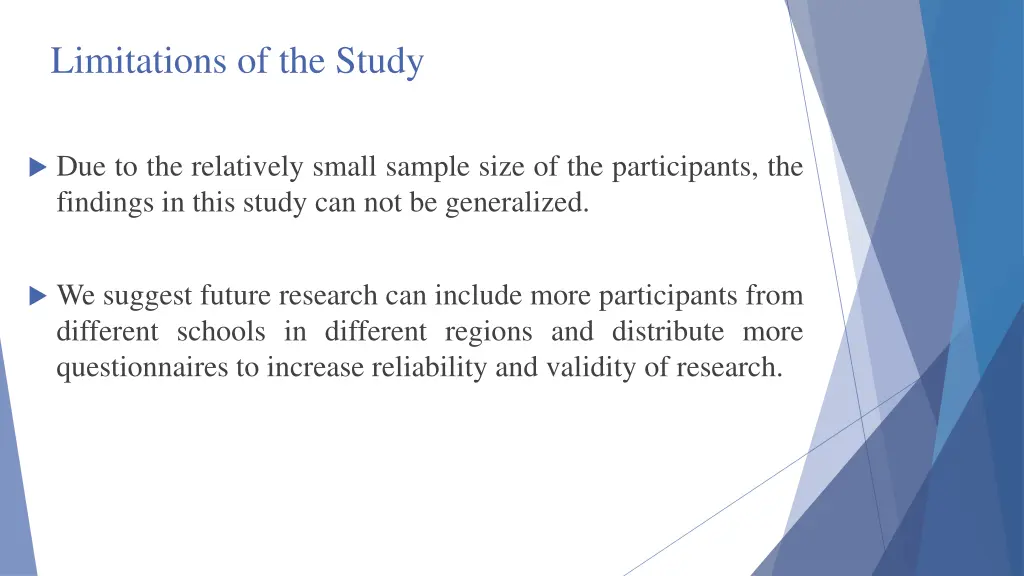 Limitations of the Study

Due to the relatively small sample size of the participants, the findings in this study can not be generalized.

We suggest future research can include more participants from different schools in different regions and distribute more questionnaires to increase reliability and validity of research.